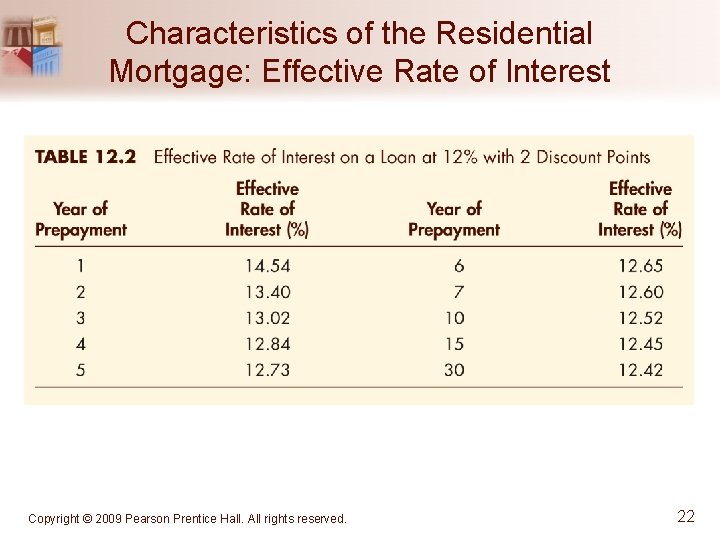 Characteristics of the Residential Mortgage: Effective Rate of Interest

TABLE 12.2 Effective Rate of Interest on a Loan at 12% with 2 Discount Points

| Year of Prepayment | Effective Rate of Interest (%) | Year of Prepayment | Effective Rate of Interest (%) |
|---|---|---|---|
| 1 | 14.54 | 6 | 12.65 |
| 2 | 13.40 | 7 | 12.60 |
| 3 | 13.02 | 10 | 12.52 |
| 4 | 12.84 | 15 | 12.45 |
| 5 | 12.73 | 30 | 12.42 |

Copyright © 2009 Pearson Prentice Hall. All rights reserved.

22